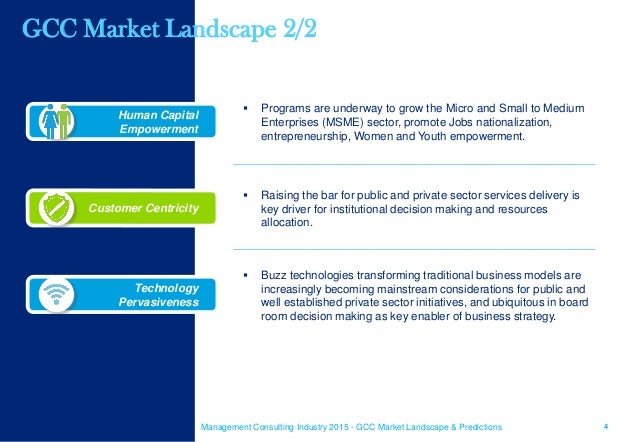 GCC Market Landscape 2/2

Human Capital Empowerment

▪ Programs are underway to grow the Micro and Small to Medium Enterprises (MSME) sector, promote Jobs nationalization, entrepreneurship, Women and Youth empowerment.

Customer Centricity

▪ Raising the bar for public and private sector services delivery is key driver for institutional decision making and resources allocation.

Technology Pervasiveness

▪ Buzz technologies transforming traditional business models are increasingly becoming mainstream considerations for public and well established private sector initiatives, and ubiquitous in board room decision making as key enabler of business strategy.

Management Consulting Industry 2015 - GCC Market Landscape & Predictions

4